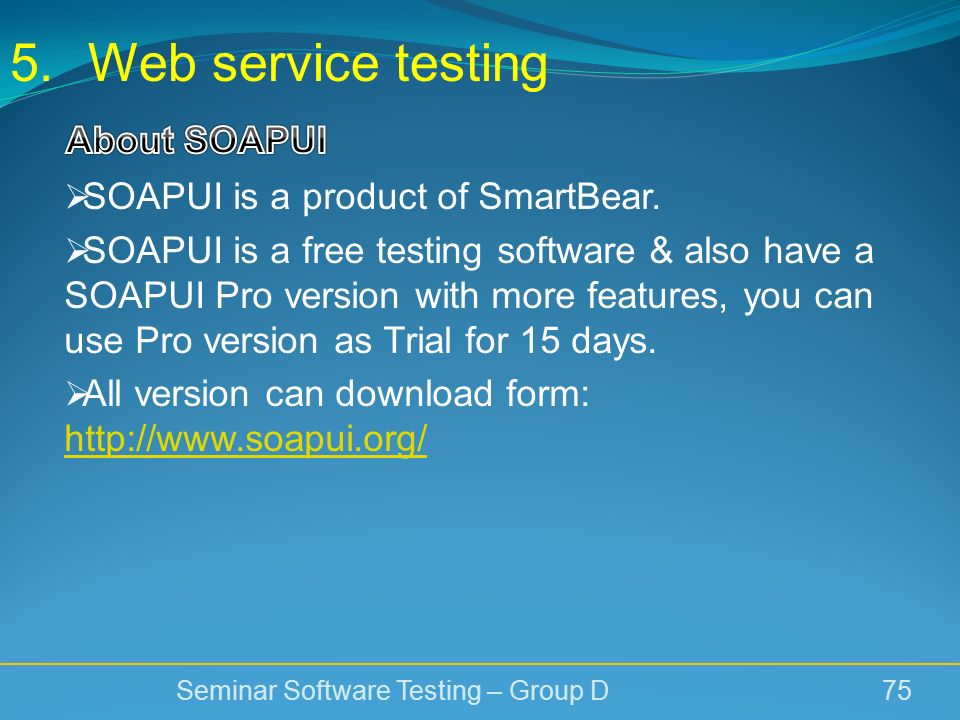 5. Web service testing

About SOAPUI

➢SOAPUI is a product of SmartBear.

➢SOAPUI is a free testing software & also have a SOAPUI Pro version with more features, you can use Pro version as Trial for 15 days.

➢All version can download form: http://www.soapui.org/

Seminar Software Testing – Group D

75